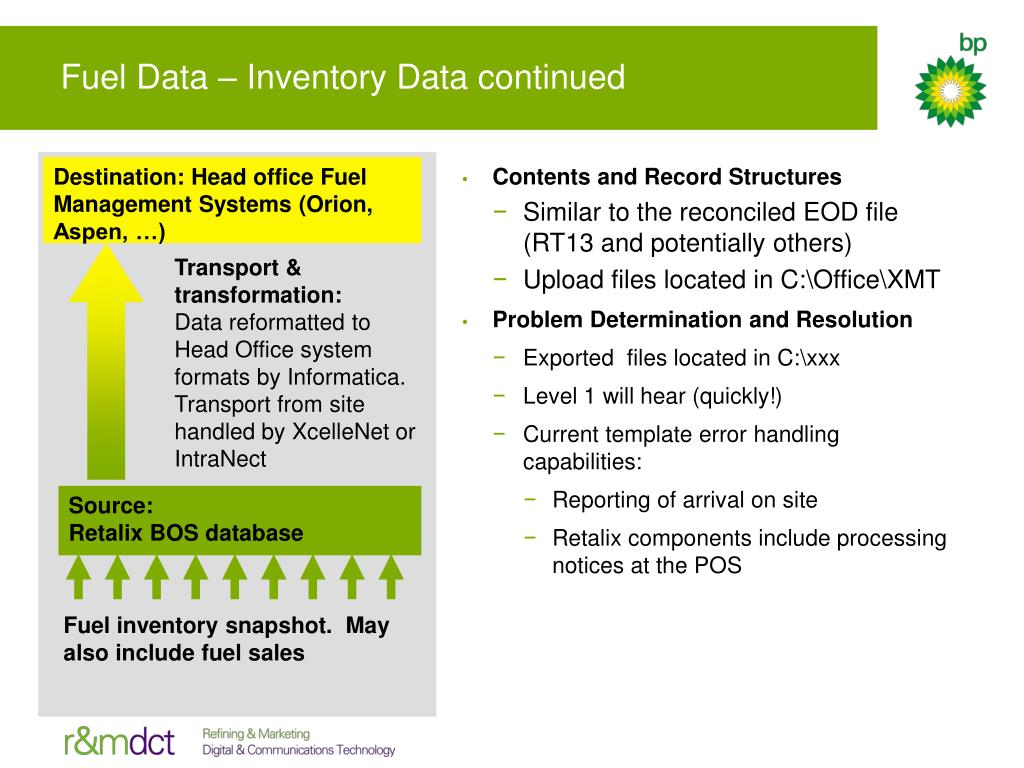 Fuel Data – Inventory Data continued

bp

Destination: Head office Fuel Management Systems (Orion, Aspen, …)

Transport & transformation:
Data reformatted to Head Office system formats by Informatica. Transport from site handled by XcelleNet or IntraNect

Source:
Retalix BOS database

Fuel inventory snapshot. May also include fuel sales

• Contents and Record Structures
− Similar to the reconciled EOD file (RT13 and potentially others)
− Upload files located in C:\Office\XMT
• Problem Determination and Resolution
− Exported files located in C:\xxx
− Level 1 will hear (quickly!)
− Current template error handling capabilities:
− Reporting of arrival on site
− Retalix components include processing notices at the POS

r&mdct Refining & Marketing Digital & Communications Technology